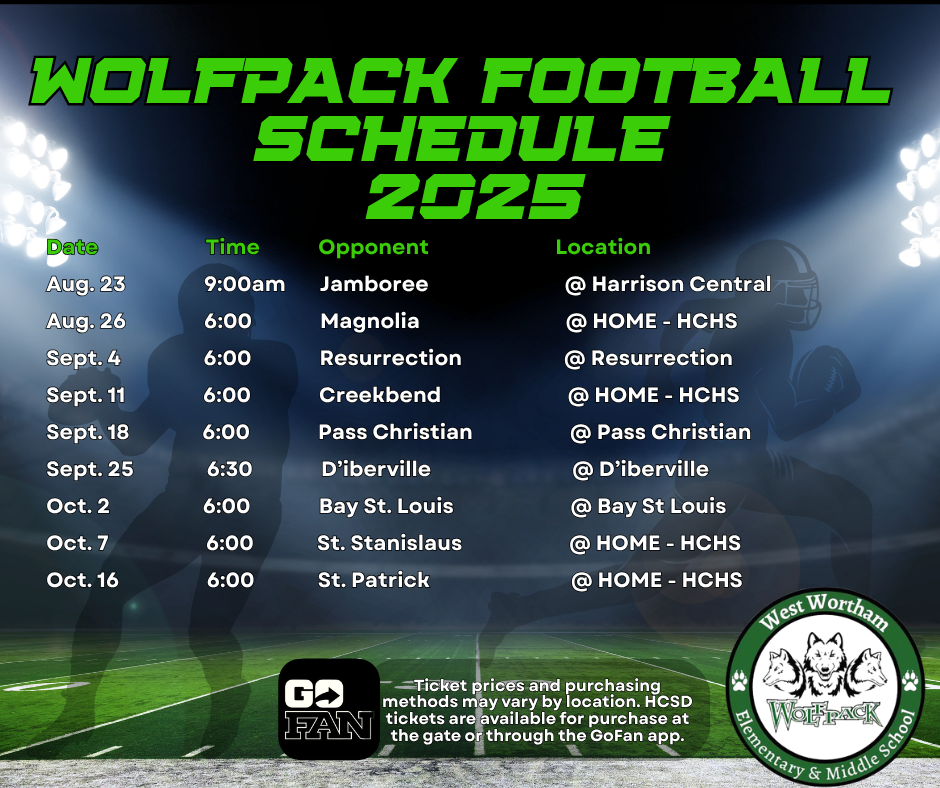 WOLFPACK FOOTBALL SCHEDULE 2025

| Date | Time | Opponent | Location |
|---|---|---|---|
| Aug. 23 | 9:00am | Jamboree | @ Harrison Central |
| Aug. 26 | 6:00 | Magnolia | @ HOME - HCHS |
| Sept. 4 | 6:00 | Resurrection | @ Resurrection |
| Sept. 11 | 6:00 | Creekbend | @ HOME - HCHS |
| Sept. 18 | 6:00 | Pass Christian | @ Pass Christian |
| Sept. 25 | 6:30 | D'iberville | @ D'iberville |
| Oct. 2 | 6:00 | Bay St. Louis | @ Bay St Louis |
| Oct. 7 | 6:00 | St. Stanislaus | @ HOME - HCHS |
| Oct. 16 | 6:00 | St. Patrick | @ HOME - HCHS |

GO FAN

Ticket prices and purchasing methods may vary by location. HCSD tickets are available for purchase at the gate or through the GoFan app.

West Wortham
WOLFPACK
Elementary & Middle School